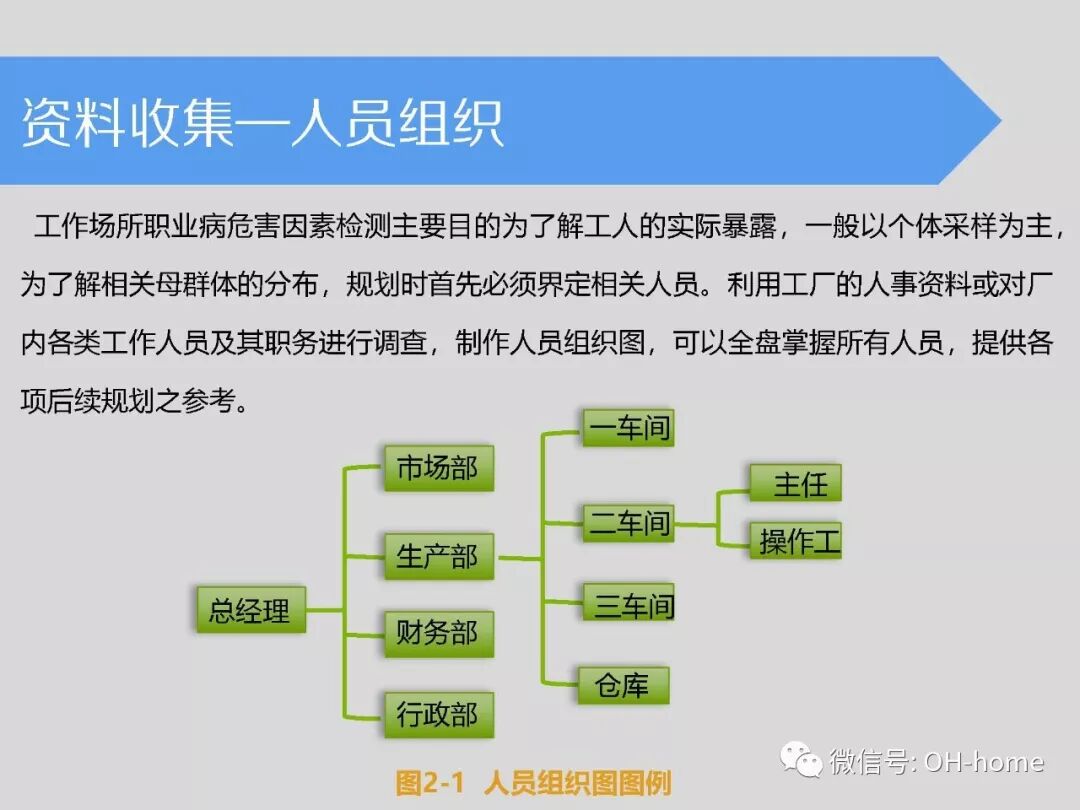 资料收集—人员组织

工作场所职业病危害因素检测主要目的为了解工人的实际暴露，一般以个体采样为主，为了解相关母群体的分布，规划时首先必须界定相关人员。利用工厂的人事资料或对厂内各类工作人员及其职务进行调查，制作人员组织图，可以全盘掌握所有人员，提供各项后续规划之参考。

总经理
市场部
生产部
财务部
行政部
一车间
二车间
三车间
仓库
主任
操作工

图2-1 人员组织图图例

微信号: OH-home